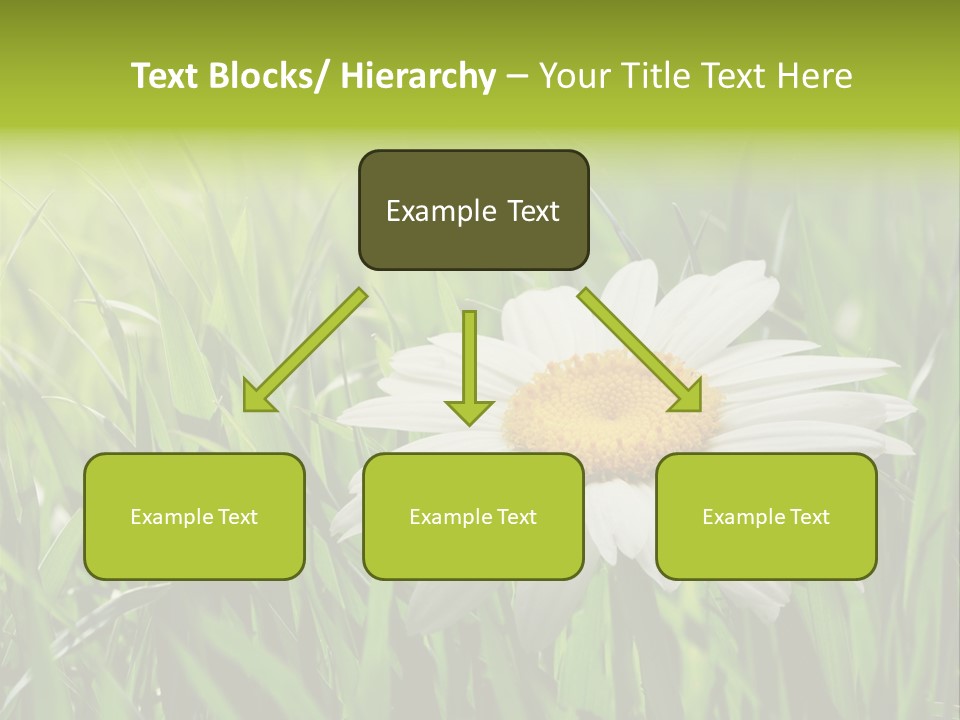 Text Blocks/ Hierarchy – Your Title Text Here

Example Text

Example Text

Example Text

Example Text